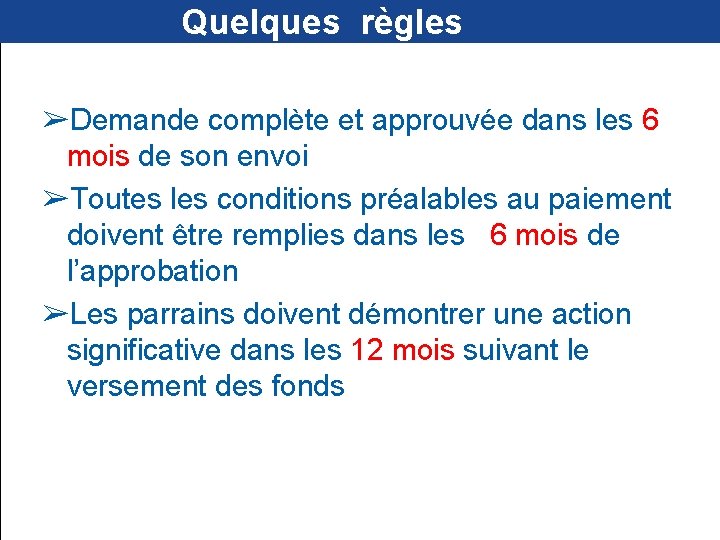 Quelques règles

➢Demande complète et approuvée dans les 6 mois de son envoi

➢Toutes les conditions préalables au paiement doivent être remplies dans les 6 mois de l'approbation

➢Les parrains doivent démontrer une action significative dans les 12 mois suivant le versement des fonds